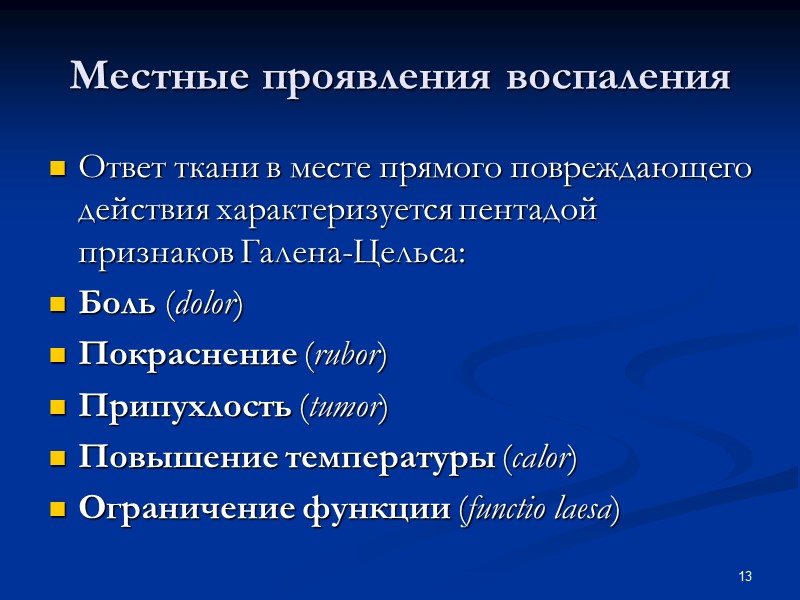 Местные проявления воспаления

Ответ ткани в месте прямого повреждающего действия характеризуется пентадой признаков Галена-Цельса:

Боль (dolor)

Покраснение (rubor)

Припухлость (tumor)

Повышение температуры (calor)

Ограничение функции (functio laesa)

13